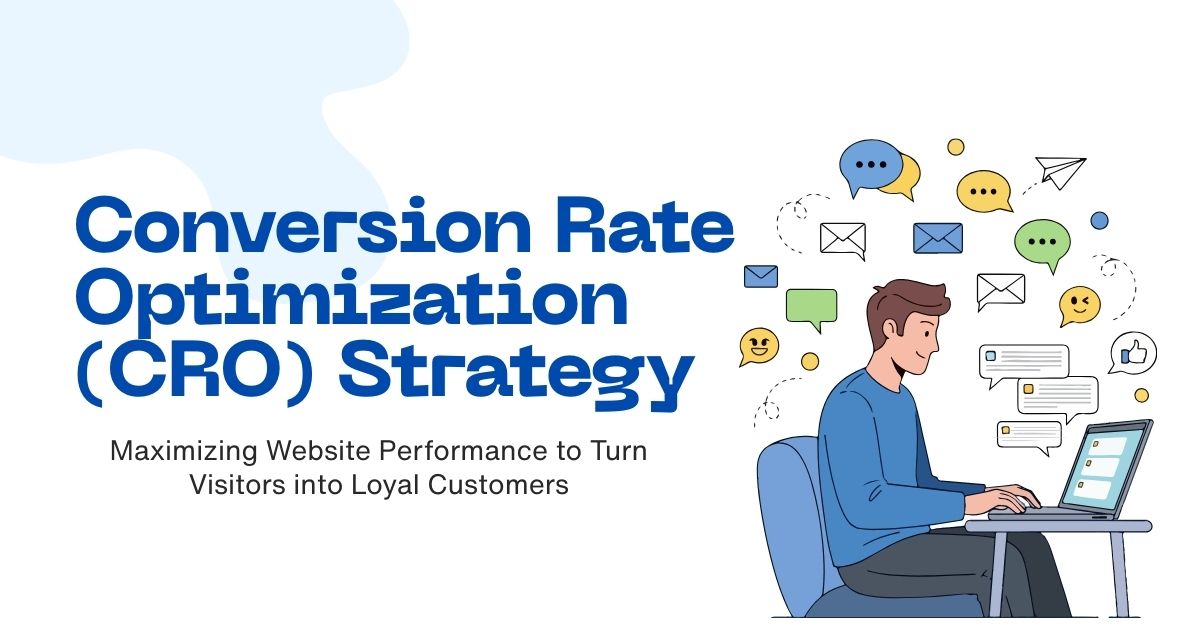 Conversion Rate Optimization (CRO) Strategy

Maximizing Website Performance to Turn Visitors into Loyal Customers